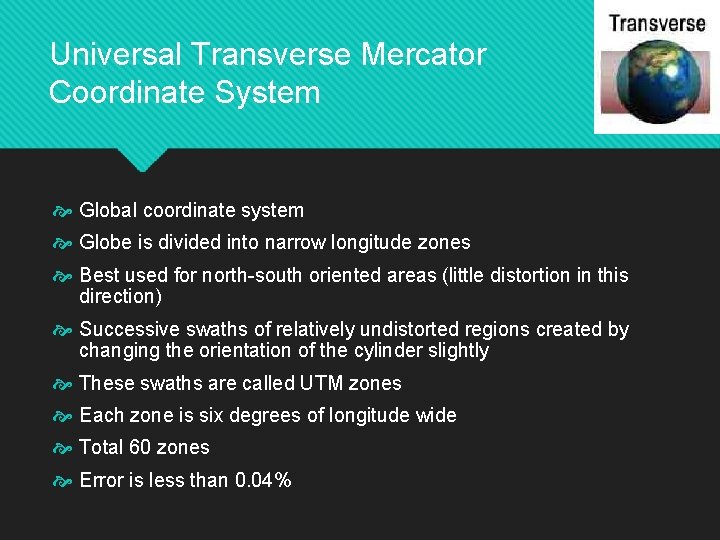 Universal Transverse Mercator Coordinate System

Transverse

Global coordinate system

Globe is divided into narrow longitude zones

Best used for north-south oriented areas (little distortion in this direction)

Successive swaths of relatively undistorted regions created by changing the orientation of the cylinder slightly

These swaths are called UTM zones

Each zone is six degrees of longitude wide

Total 60 zones

Error is less than 0.04%